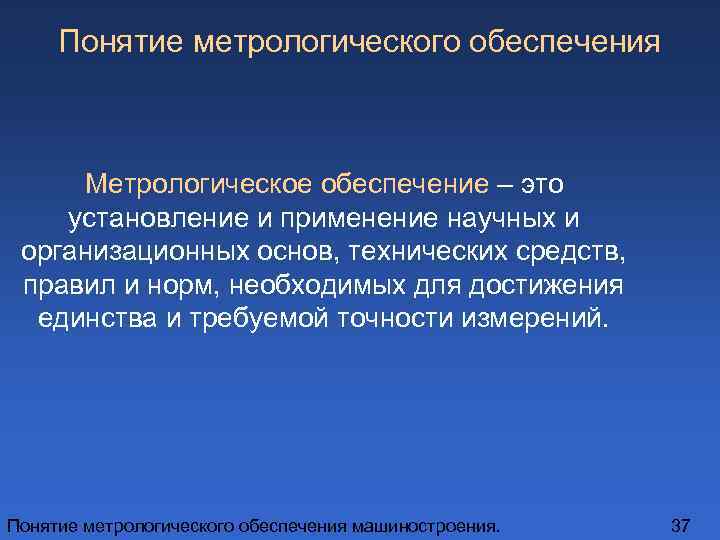 Понятие метрологического обеспечения

Метрологическое обеспечение – это установление и применение научных и организационных основ, технических средств, правил и норм, необходимых для достижения единства и требуемой точности измерений.

Понятие метрологического обеспечения машиностроения.

37